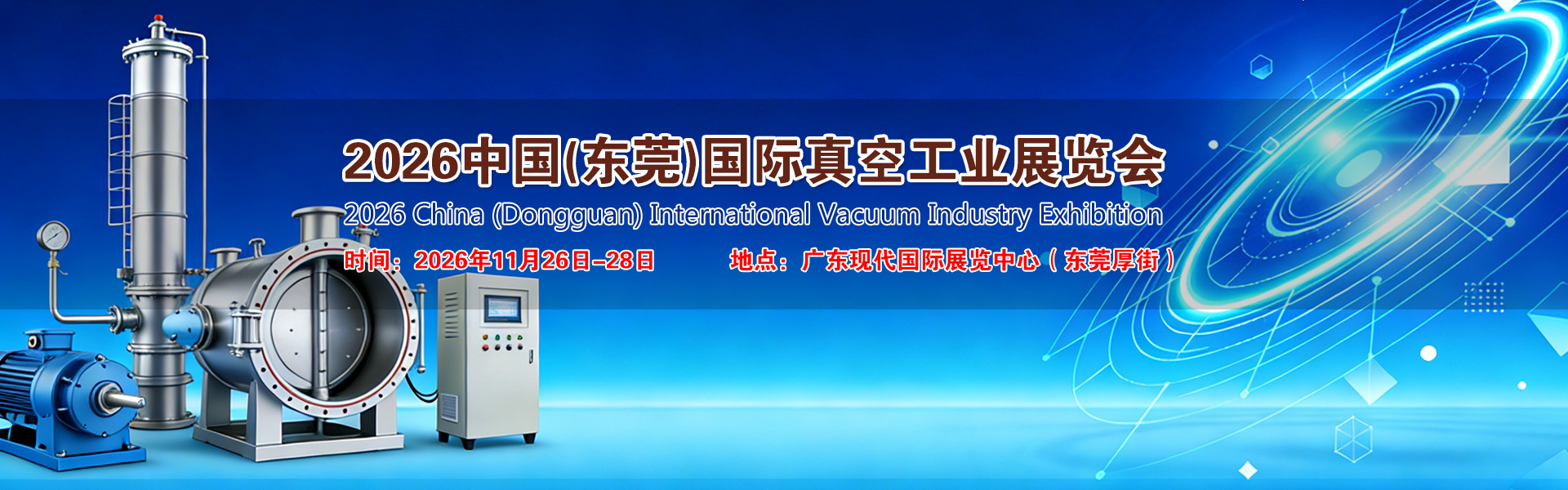 2026中国(东莞)国际真空工业展览会
2026 China (Dongguan) International Vacuum Industry Exhibition
时间：2026年11月26日–28日 地点：广东现代国际展览中心（东莞厚街）